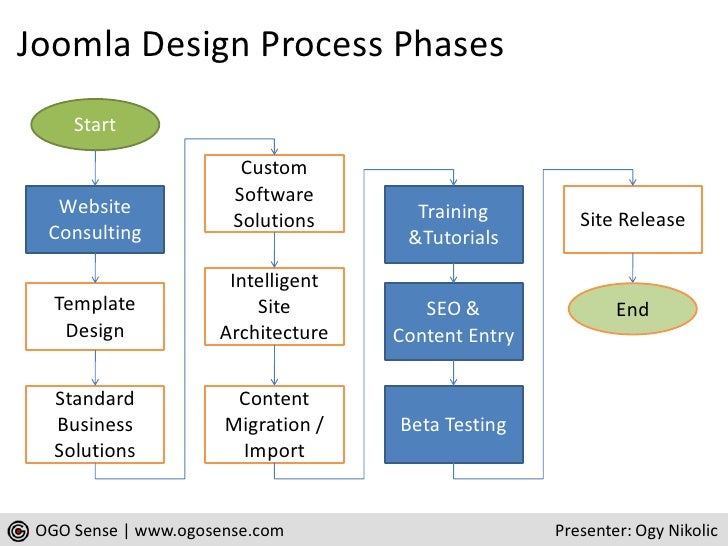 Joomla Design Process Phases

Start

Website Consulting

Template Design

Standard Business Solutions

Custom Software Solutions

Intelligent Site Architecture

Content Migration / Import

Training &Tutorials

SEO & Content Entry

Beta Testing

Site Release

End

OGO Sense | www.ogosense.com

Presenter: Ogy Nikolic